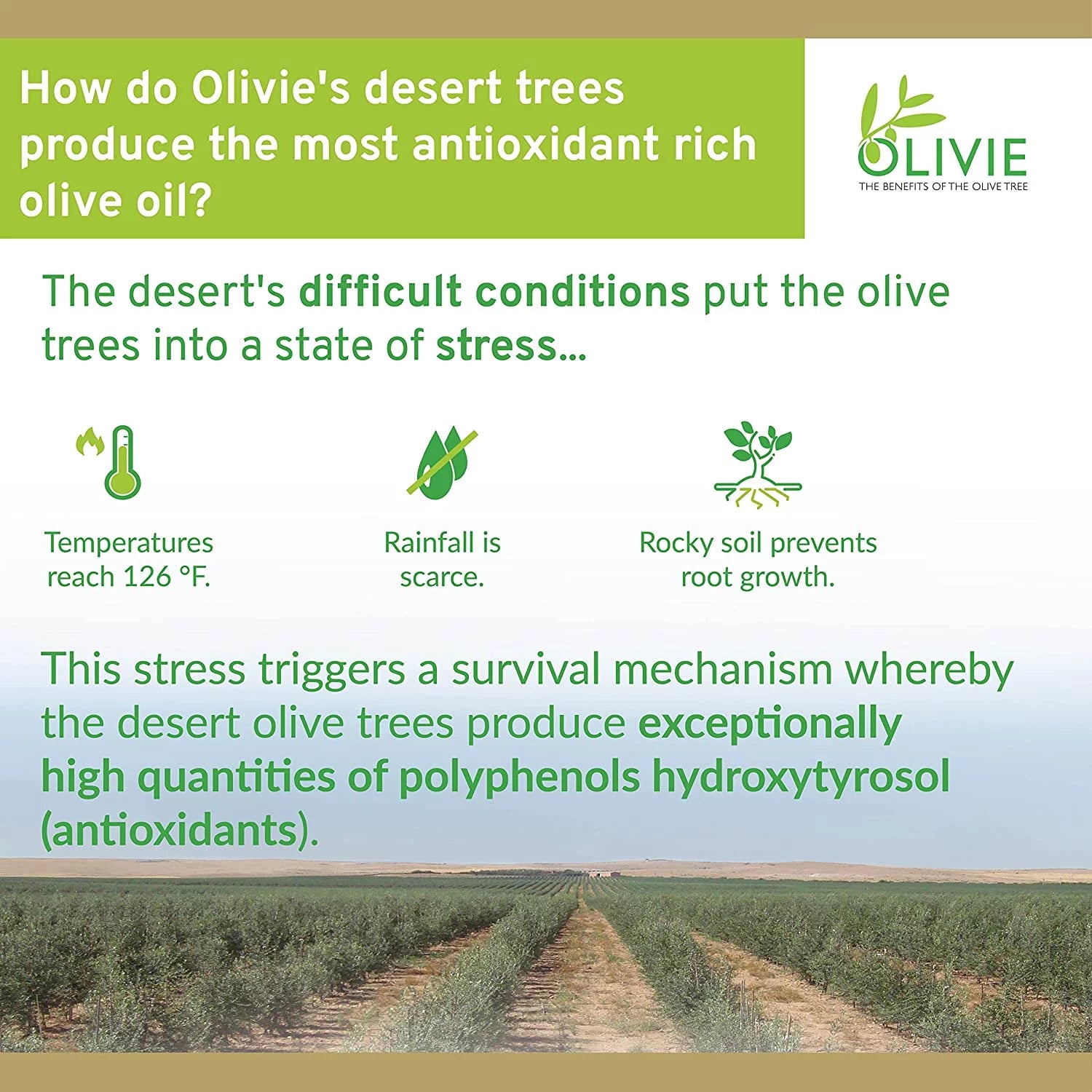 How do Olivie's desert trees produce the most antioxidant rich olive oil?

OLIVIE
THE BENEFITS OF THE OLIVE TREE

The desert's difficult conditions put the olive trees into a state of stress...

Temperatures reach 126 °F.

Rainfall is scarce.

Rocky soil prevents root growth.

This stress triggers a survival mechanism whereby the desert olive trees produce exceptionally high quantities of polyphenols hydroxytyrosol (antioxidants).